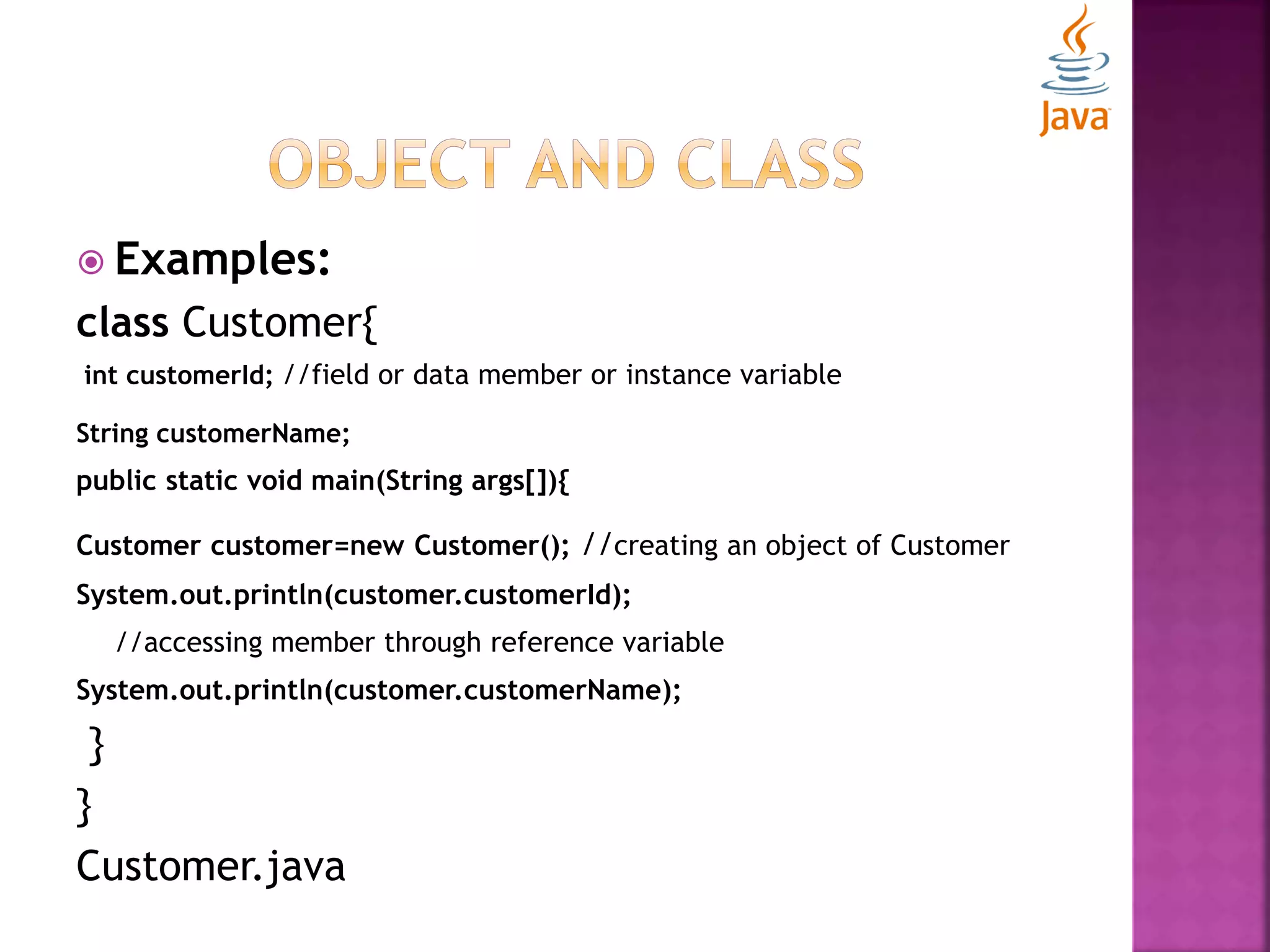 Java

OBJECT AND CLASS

Examples:

class Customer{

int customerId; //field or data member or instance variable

String customerName;

public static void main(String args[]){

Customer customer=new Customer(); //creating an object of Customer

System.out.println(customer.customerId);

//accessing member through reference variable

System.out.println(customer.customerName);

}

}

Customer.java